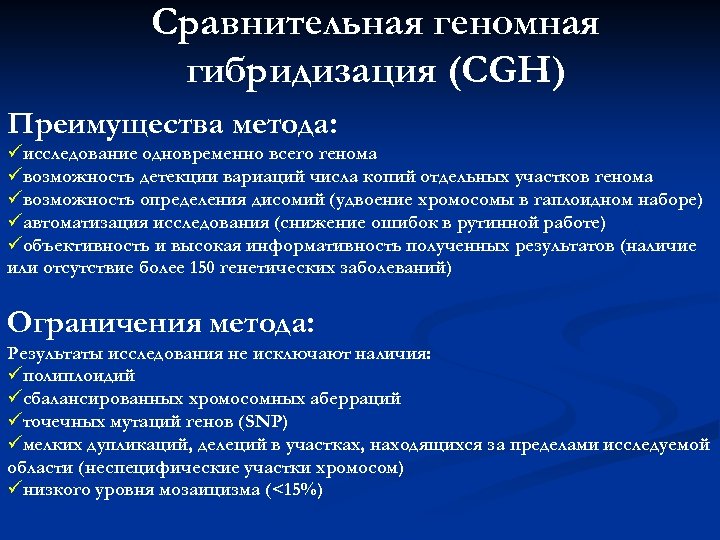 Сравнительная геномная гибридизация (CGH)

Преимущества метода:
✓исследование одновременно всего генома
✓возможность детекции вариаций числа копий отдельных участков генома
✓возможность определения дисомий (удвоение хромосомы в гаплоидном наборе)
✓автоматизация исследования (снижение ошибок в рутинной работе)
✓объективность и высокая информативность полученных результатов (наличие или отсутствие более 150 генетических заболеваний)

Ограничения метода:
Результаты исследования не исключают наличия:
✓полиплоидий
✓сбалансированных хромосомных аберраций
✓точечных мутаций генов (SNP)
✓мелких дупликаций, делеций в участках, находящихся за пределами исследуемой области (неспецифические участки хромосом)
✓низкого уровня мозаицизма (<15%)